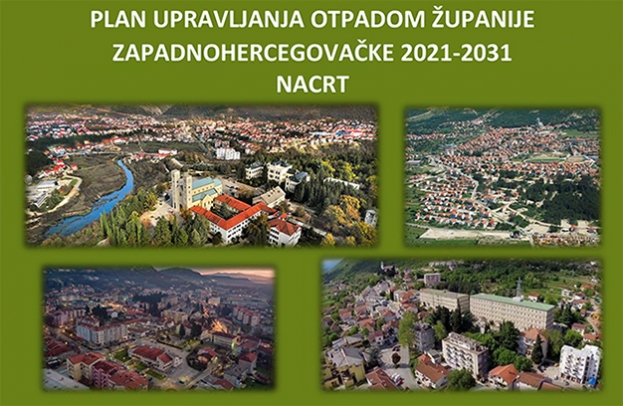 PLAN UPRAVLJANJA OTPADOM ŽUPANIJE ZAPADNOHERCEGOVAČKE 2021-2031
NACRT